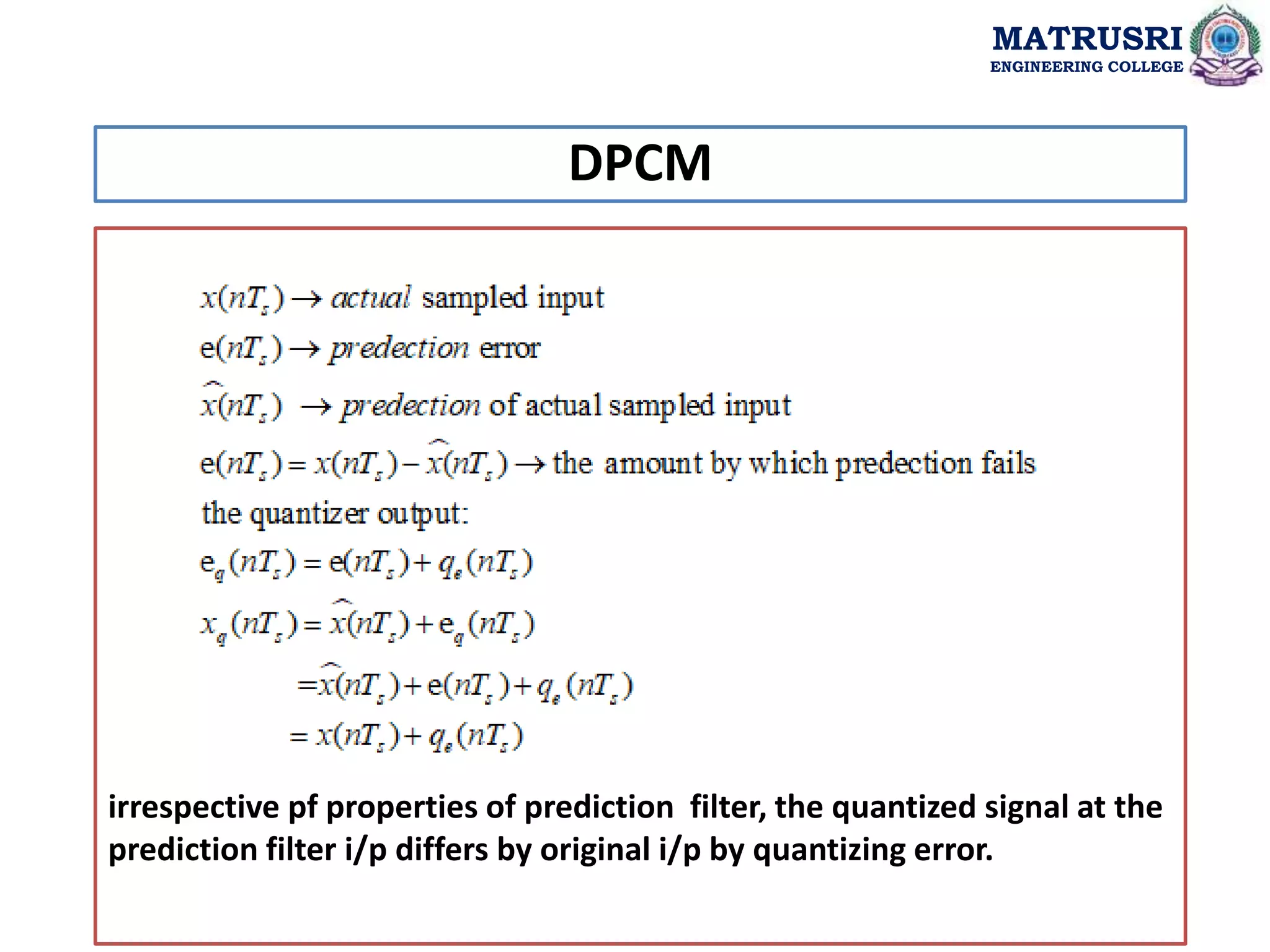 MATRUSRI
ENGINEERING COLLEGE

DPCM

$x(nT_s) \rightarrow actual$ sampled input

$e(nT_s) \rightarrow predection$ error

$\widehat{x}(nT_s) \rightarrow predection$ of actual sampled input

$e(nT_s) = x(nT_s) - \widehat{x}(nT_s) \rightarrow$ the amount by which predection fails

the quantizer output:

$e_q(nT_s) = e(nT_s) + q_e(nT_s)$

$x_q(nT_s) = \widehat{x}(nT_s) + e_q(nT_s)$

$= \widehat{x}(nT_s) + e(nT_s) + q_e(nT_s)$

$= x(nT_s) + q_e(nT_s)$

irrespective pf properties of prediction filter, the quantized signal at the prediction filter i/p differs by original i/p by quantizing error.